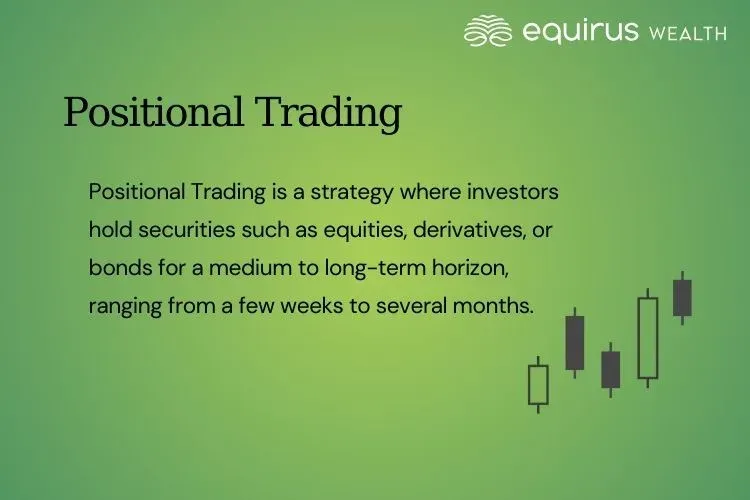 equirus WEALTH

Positional Trading

Positional Trading is a strategy where investors hold securities such as equities, derivatives, or bonds for a medium to long-term horizon, ranging from a few weeks to several months.